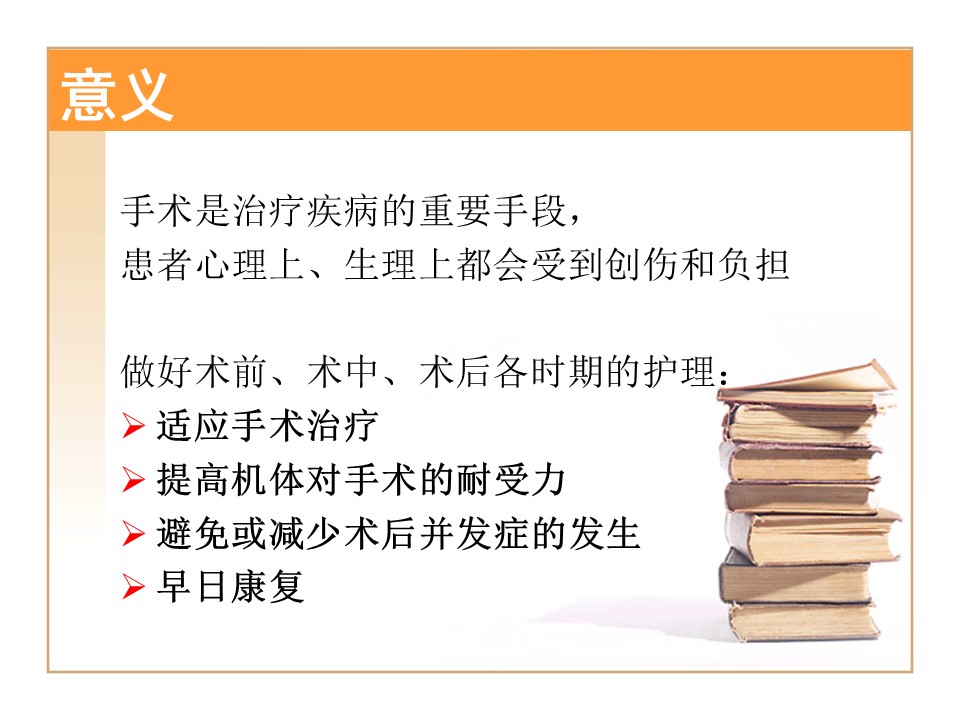 意义

手术是治疗疾病的重要手段，
患者心理上、生理上都会受到创伤和负担

做好术前、术中、术后各时期的护理：
➢ 适应手术治疗
➢ 提高机体对手术的耐受力
➢ 避免或减少术后并发症的发生
➢ 早日康复